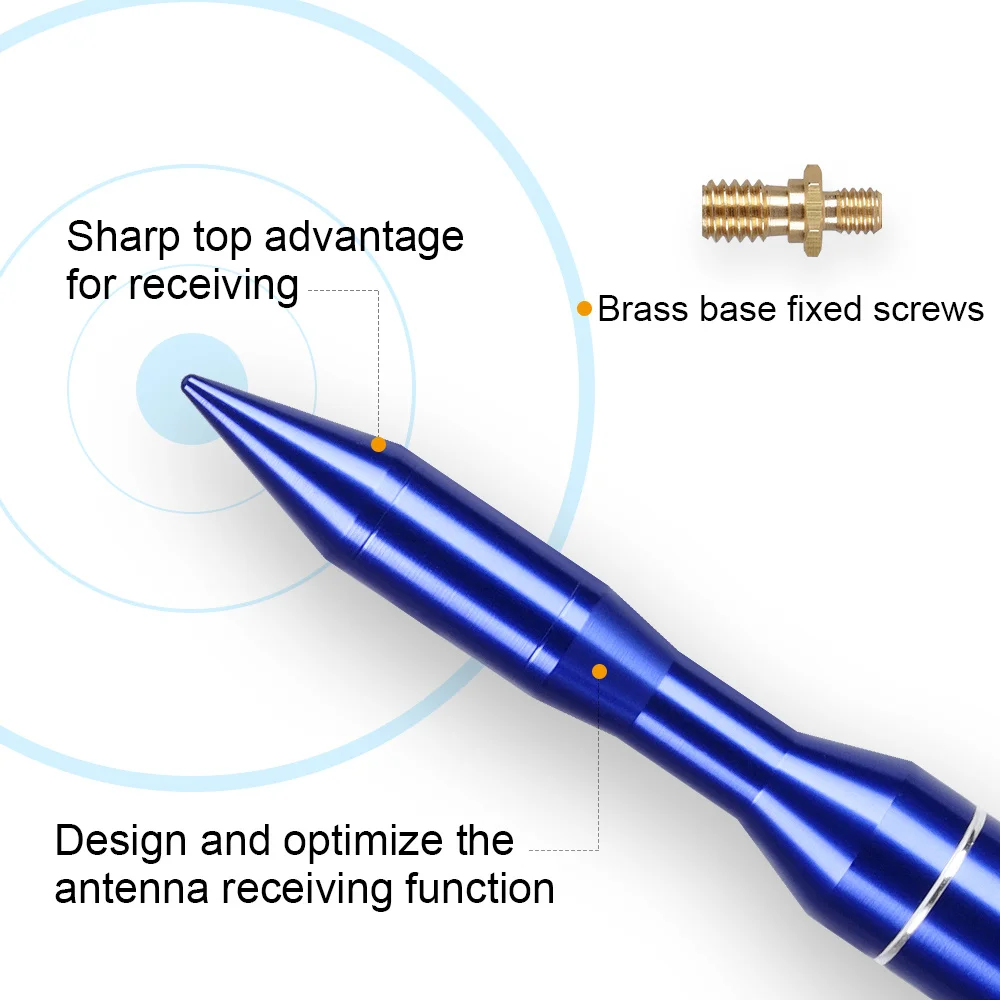 Sharp top advantage for receiving

Brass base fixed screws

Design and optimize the antenna receiving function